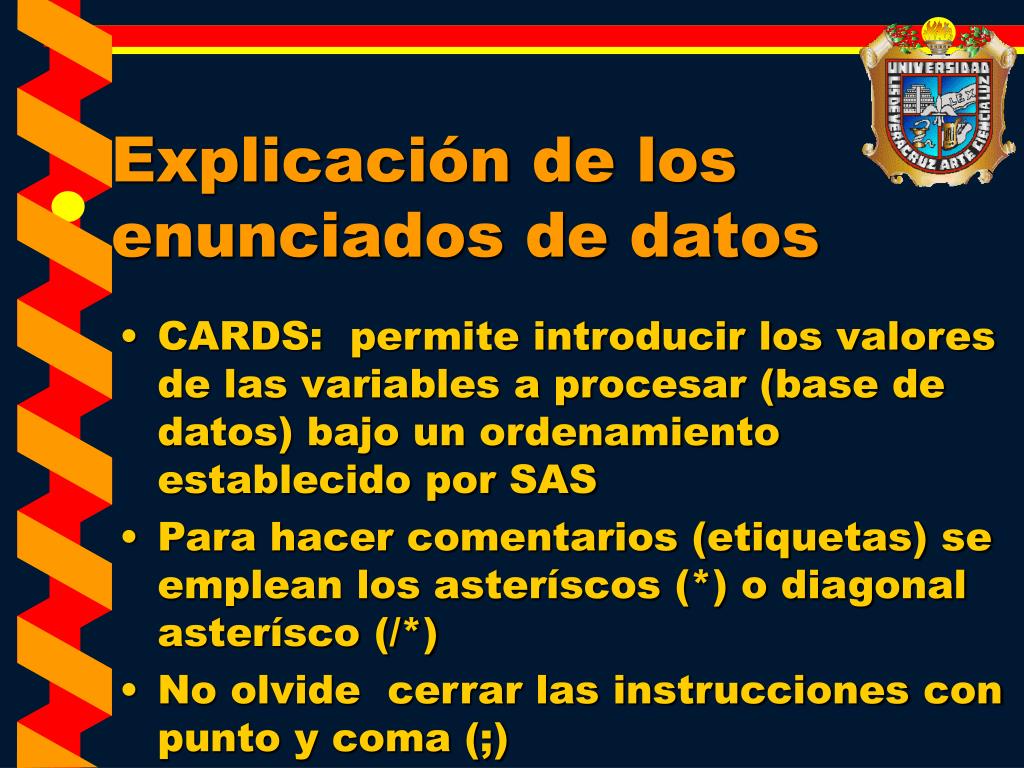 UNIVERSIDAD
LIS DE VERACRUZ ARTE CIENCIA LUZ
LEX

Explicación de los enunciados de datos

• CARDS: permite introducir los valores de las variables a procesar (base de datos) bajo un ordenamiento establecido por SAS
• Para hacer comentarios (etiquetas) se emplean los asteríscos (*) o diagonal asterísco (/*)
• No olvide cerrar las instrucciones con punto y coma (;)